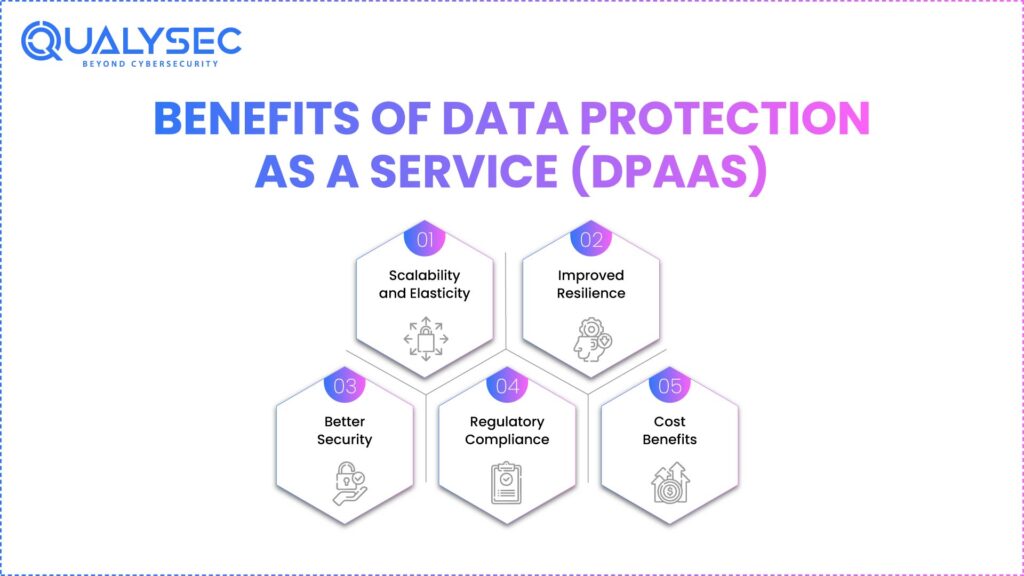 QUALYSEC
BEYOND CYBERSECURITY

BENEFITS OF DATA PROTECTION AS A SERVICE (DPAAS)

01
Scalability and Elasticity

02
Improved Resilience

03
Better Security

04
Regulatory Compliance

05
Cost Benefits